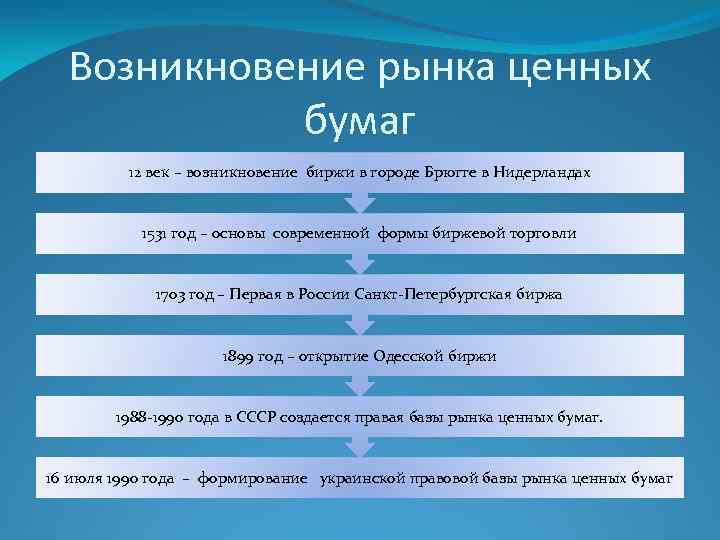 Возникновение рынка ценных бумаг

12 век – возникновение биржи в городе Брюгге в Нидерландах

1531 год - основы современной формы биржевой торговли

1703 год – Первая в России Санкт-Петербургская биржа

1899 год – открытие Одесской биржи

1988-1990 года в СССР создается правая базы рынка ценных бумаг.

16 июля 1990 года – формирование украинской правовой базы рынка ценных бумаг